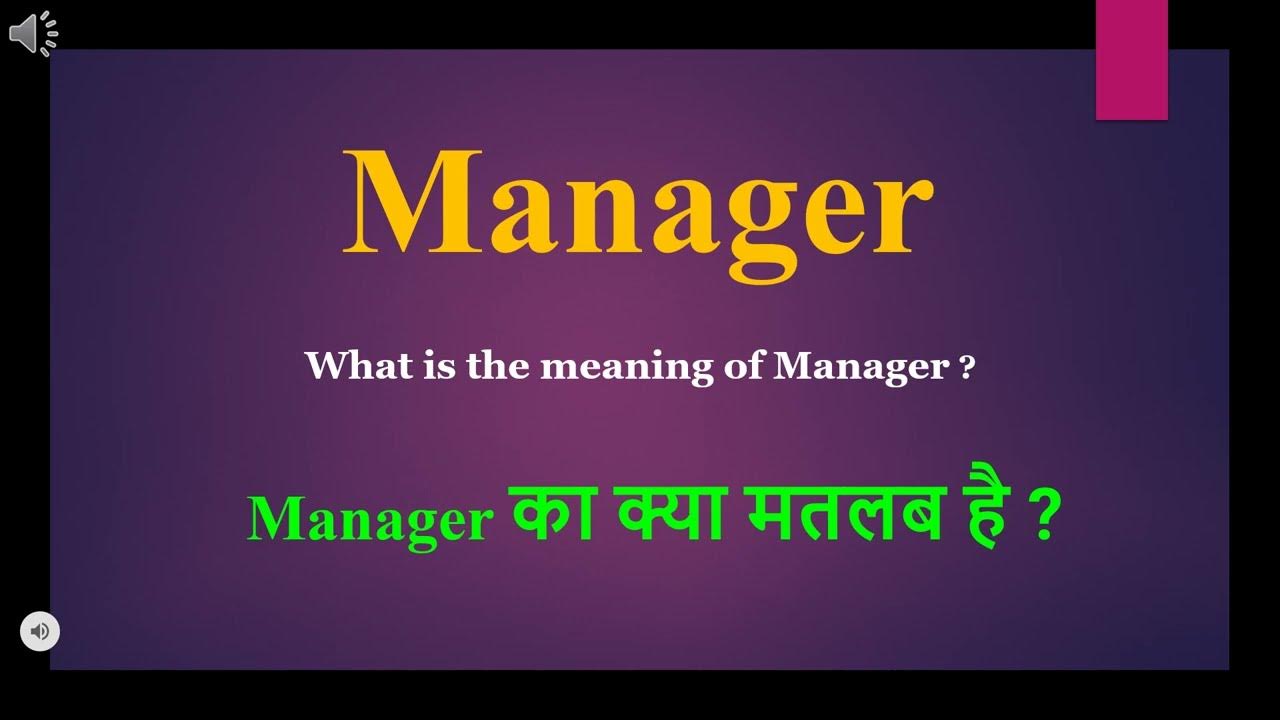 Manager

What is the meaning of Manager ?

Manager का क्या मतलब है ?